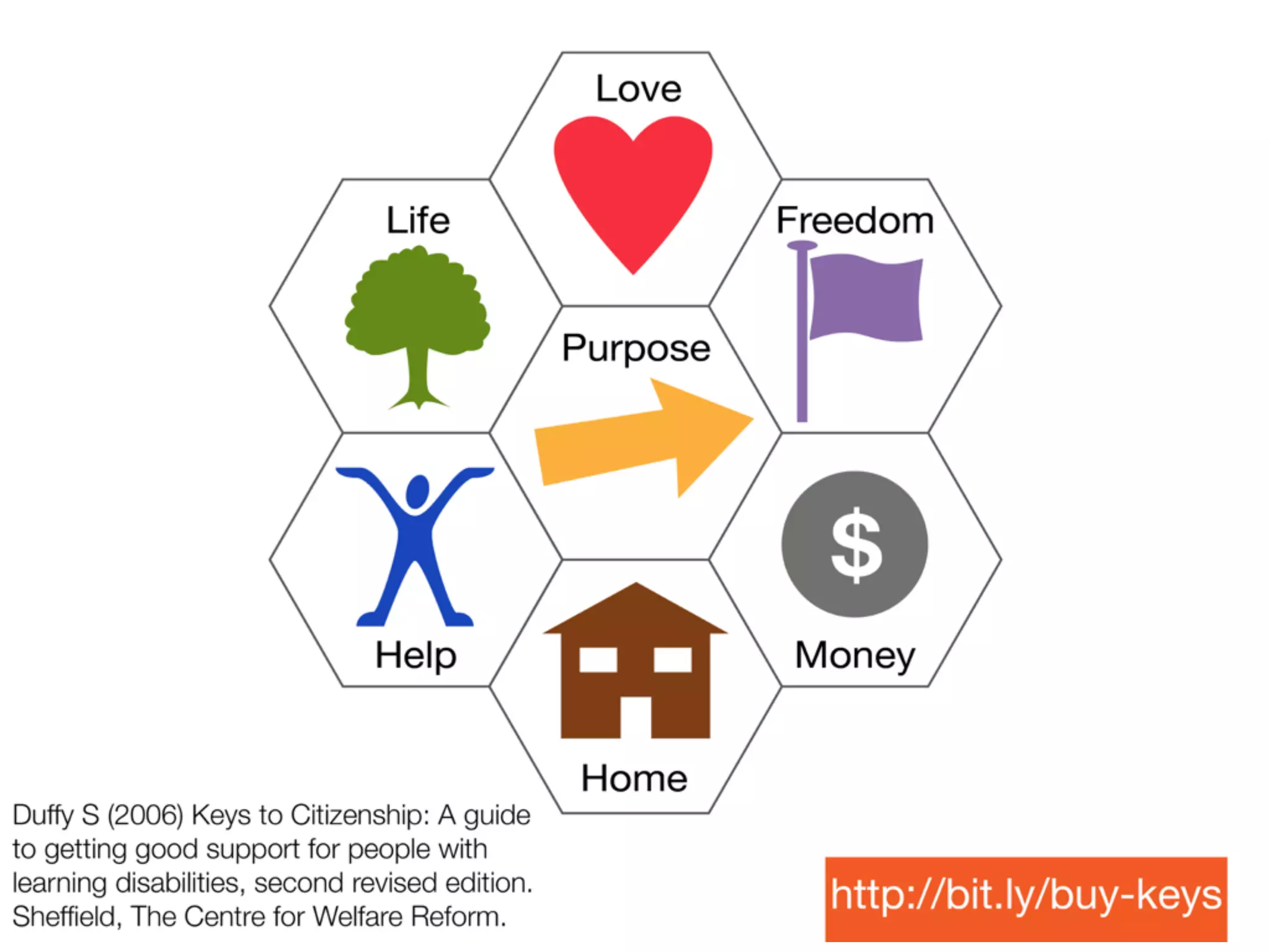 Love

Life

Freedom

Purpose

$

Help

Money

Home

Duffy S (2006) Keys to Citizenship: A guide to getting good support for people with learning disabilities, second revised edition. Sheffield, The Centre for Welfare Reform.

http://bit.ly/buy-keys